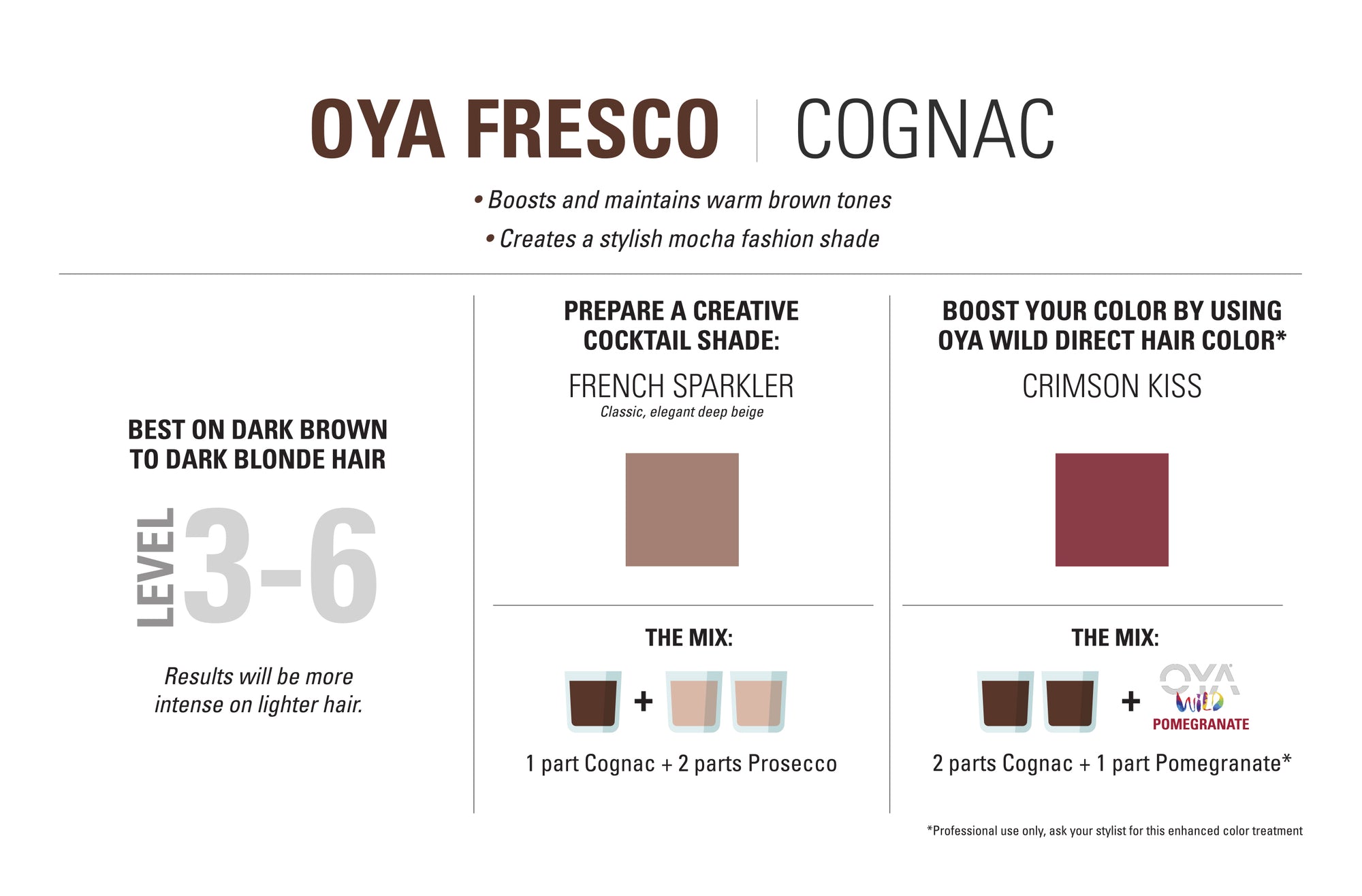 OYA FRESCO | COGNAC

• Boosts and maintains warm brown tones

• Creates a stylish mocha fashion shade

BEST ON DARK BROWN TO DARK BLONDE HAIR

LEVEL 3-6

Results will be more intense on lighter hair.

PREPARE A CREATIVE COCKTAIL SHADE:

FRENCH SPARKLER

Classic, elegant deep beige

THE MIX:

+

1 part Cognac + 2 parts Prosecco

BOOST YOUR COLOR BY USING OYA WILD DIRECT HAIR COLOR*

CRIMSON KISS

THE MIX:

+

OYA WILD

POMEGRANATE

2 parts Cognac + 1 part Pomegranate*

*Professional use only, ask your stylist for this enhanced color treatment